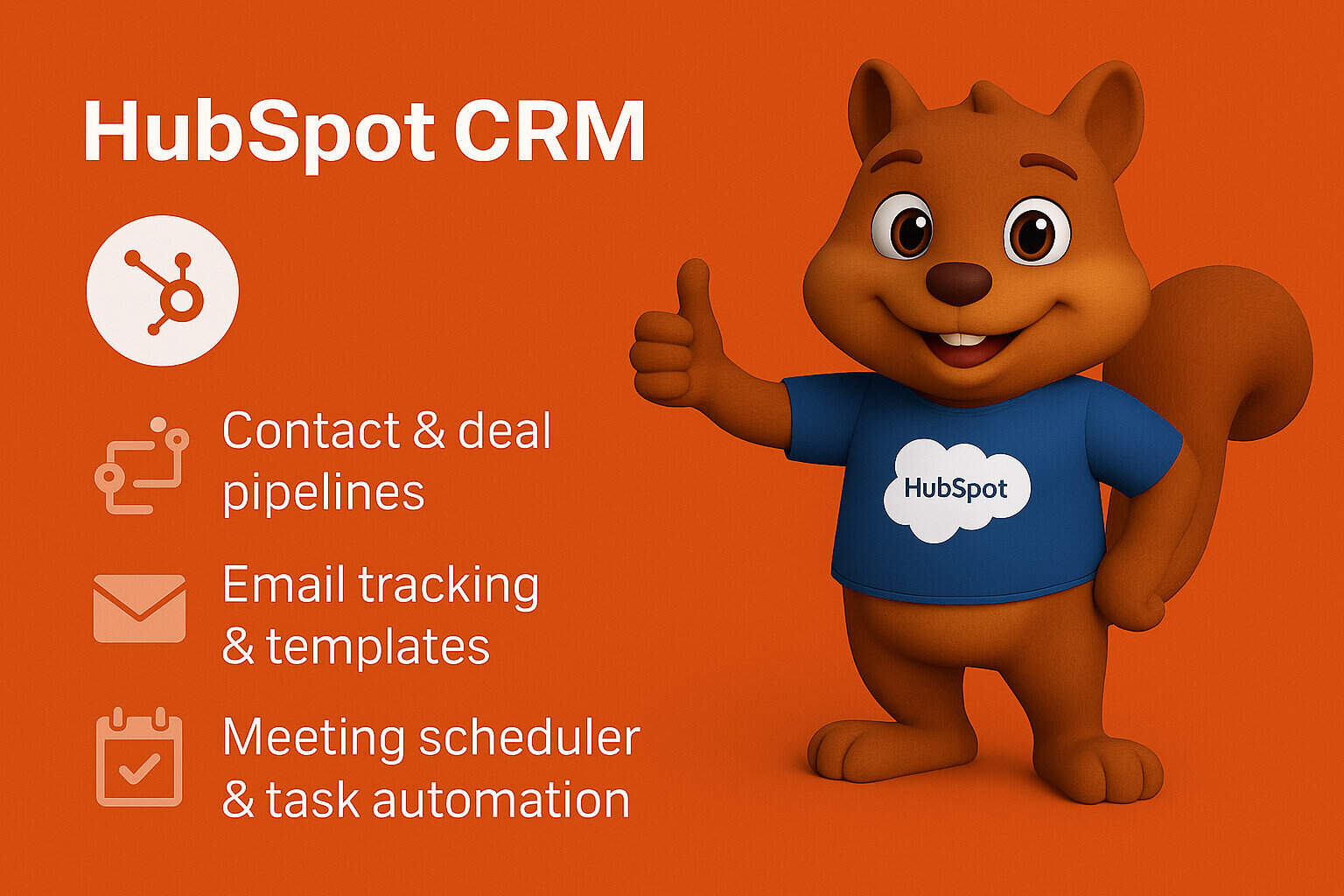 HubSpot CRM

Contact & deal pipelines

Email tracking & templates

Meeting scheduler & task automation

HubSpot